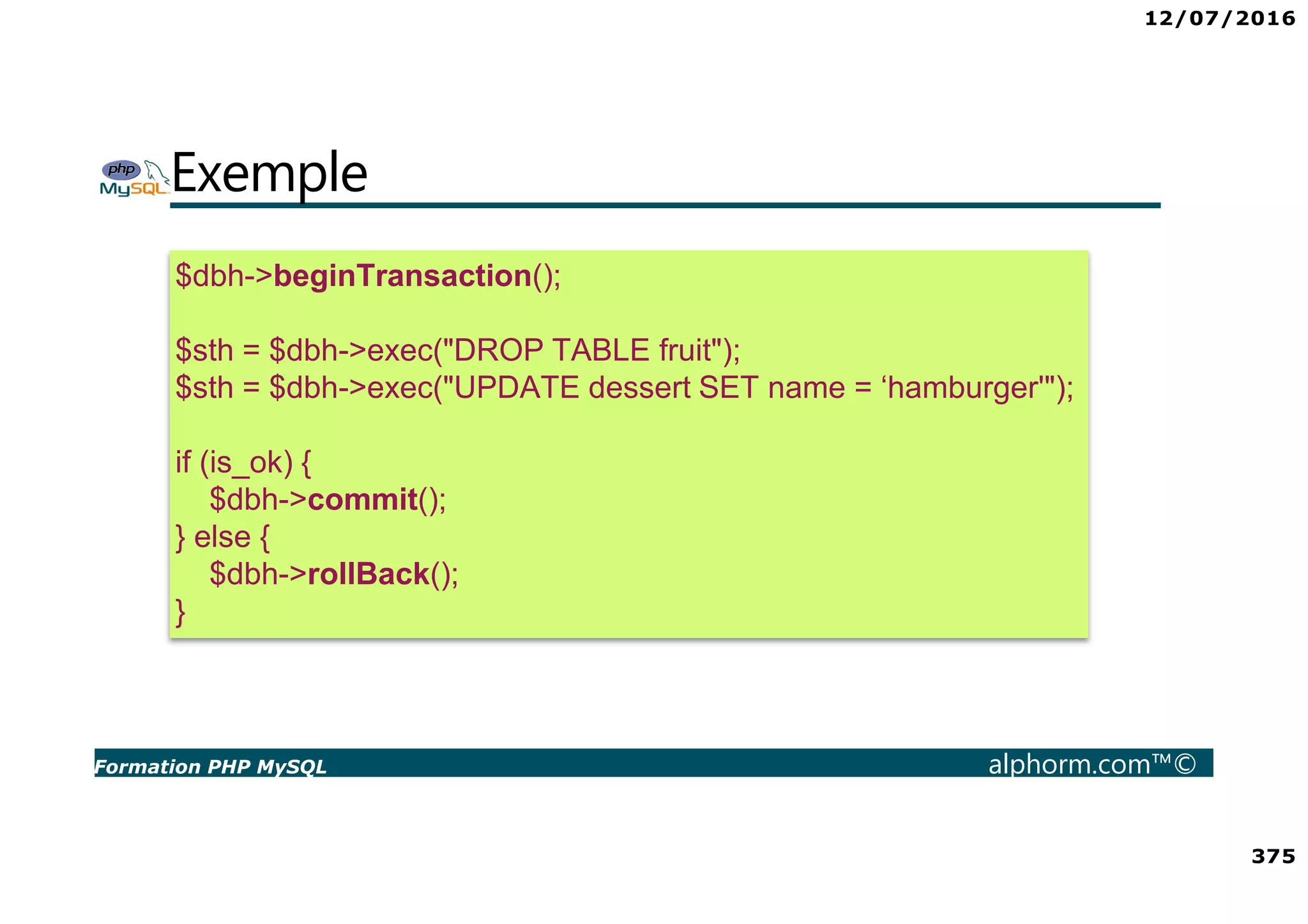 12/07/2016

php MySQL

Exemple

$dbh->beginTransaction();

$sth = $dbh->exec("DROP TABLE fruit");
$sth = $dbh->exec("UPDATE dessert SET name = ‘hamburger'");

if (is_ok) {
$dbh->commit();
} else {
$dbh->rollBack();
}

Formation PHP MySQL

alphorm.com™©

375